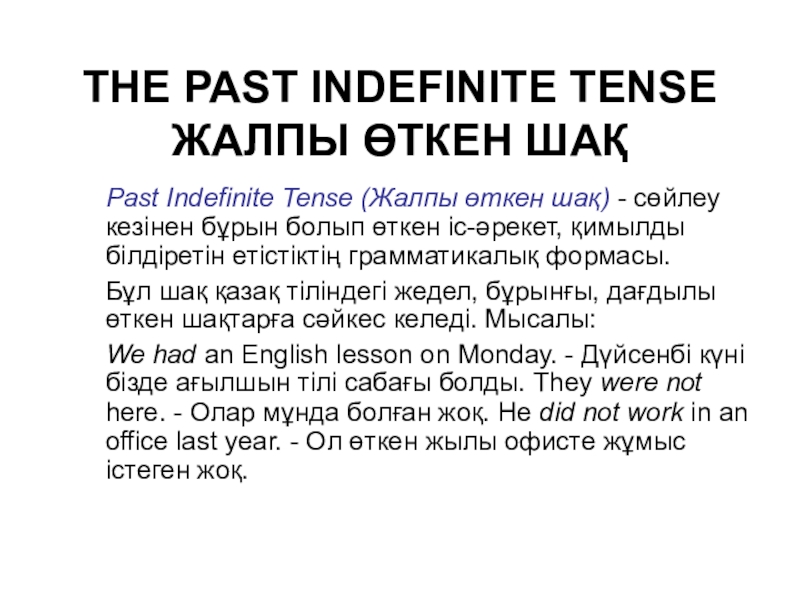 THE PAST INDEFINITE TENSE
ЖАЛПЫ ӨТКЕН ШАҚ

Past Indefinite Tense (Жалпы өткен шақ) - сөйлеу кезінен бұрын болып өткен іс-әрекет, қимылды білдіретін етістіктің грамматикалық формасы.

Бұл шақ қазақ тіліндегі жедел, бұрынғы, дағдылы өткен шақтарға сәйкес келеді. Мысалы:

We had an English lesson on Monday. - Дүйсенбі күні бізде ағылшын тілі сабағы болды. They were not here. - Олар мұнда болған жоқ. He did not work in an office last year. - Ол өткен жылы офисте жұмыс істеген жоқ.